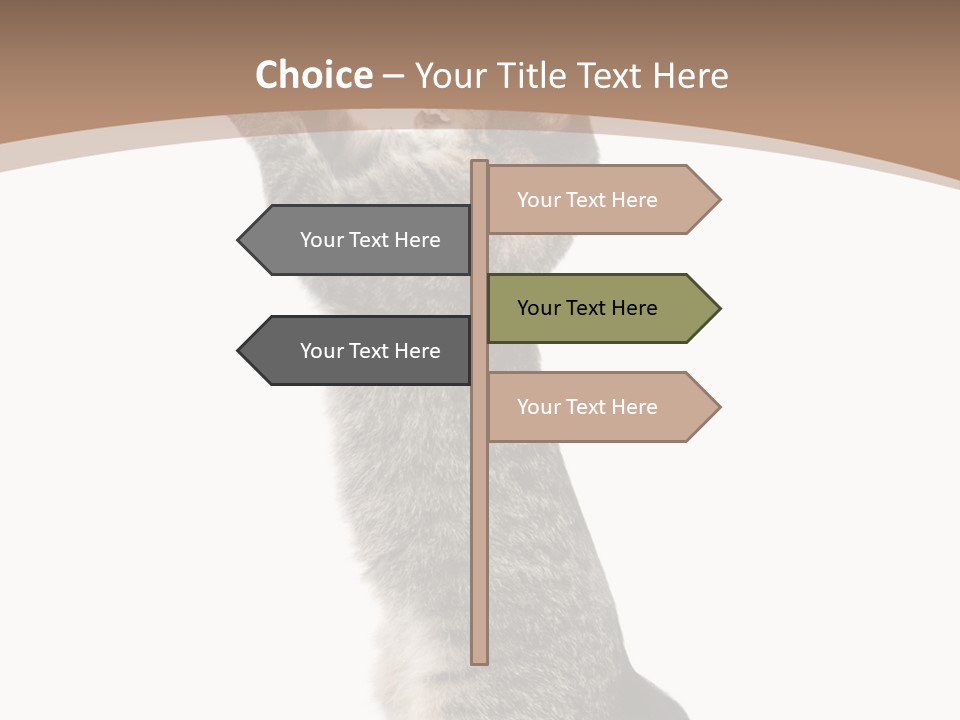 Choice – Your Title Text Here

Your Text Here

Your Text Here

Your Text Here

Your Text Here

Your Text Here